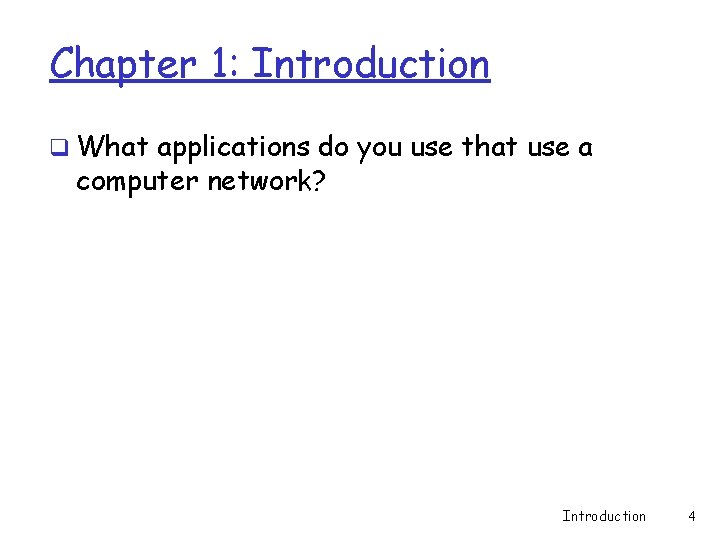 Chapter 1: Introduction

❑ What applications do you use that use a computer network?

Introduction 4